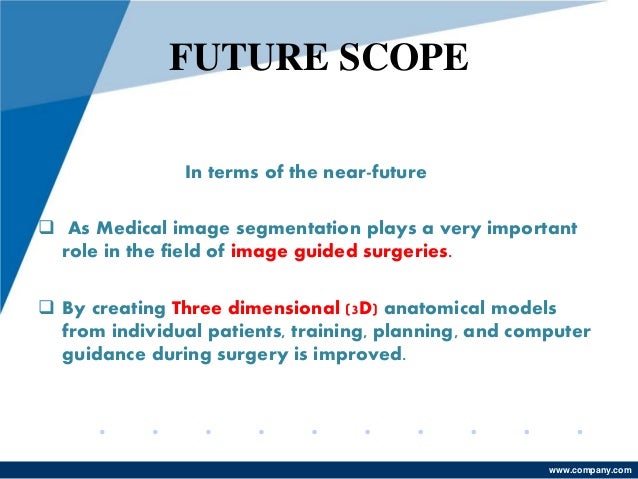 FUTURE SCOPE

In terms of the near-future

❑ As Medical image segmentation plays a very important role in the field of image guided surgeries.

❑ By creating Three dimensional (3D) anatomical models from individual patients, training, planning, and computer guidance during surgery is improved.

www.company.com